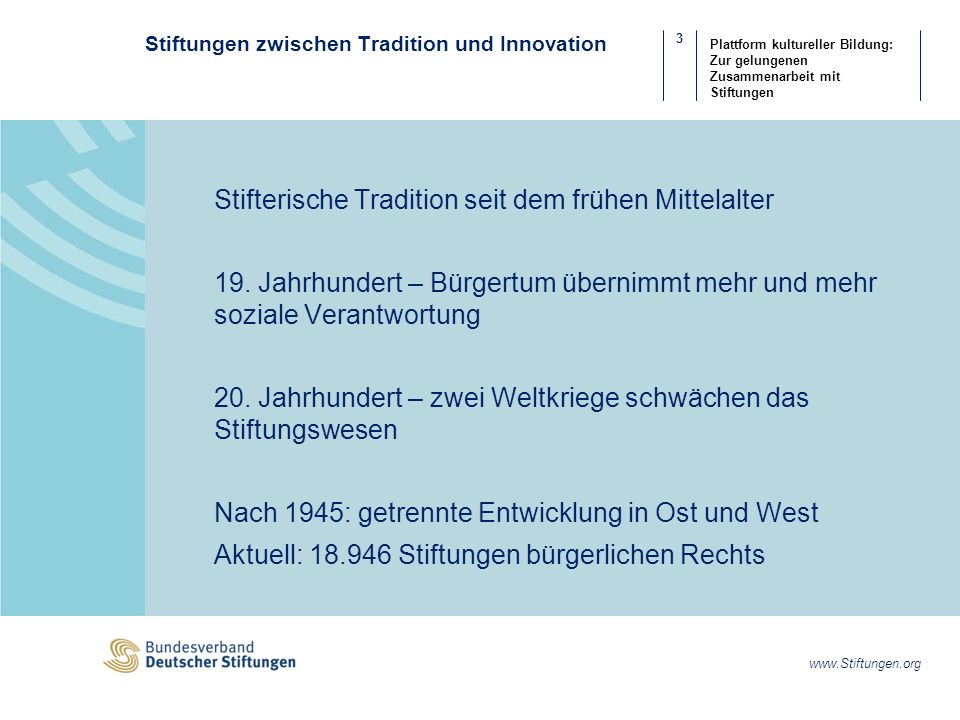 Stiftungen zwischen Tradition und Innovation

3

Plattform kultureller Bildung: Zur gelungenen Zusammenarbeit mit Stiftungen

Stifterische Tradition seit dem frühen Mittelalter

19. Jahrhundert – Bürgertum übernimmt mehr und mehr soziale Verantwortung

20. Jahrhundert – zwei Weltkriege schwächen das Stiftungswesen

Nach 1945: getrennte Entwicklung in Ost und West

Aktuell: 18.946 Stiftungen bürgerlichen Rechts

Bundesverband
Deutscher Stiftungen

www.Stiftungen.org